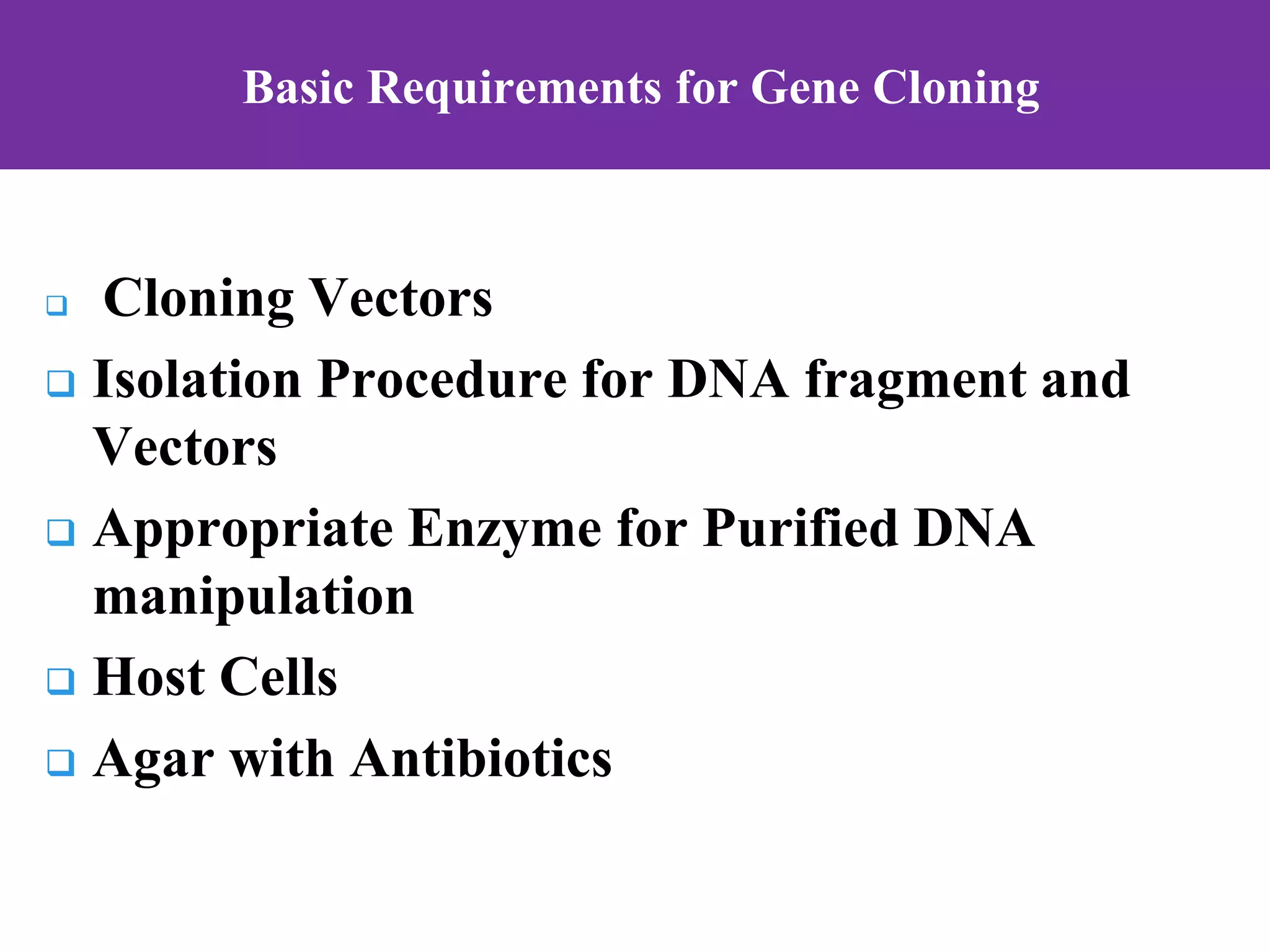 Basic Requirements for Gene Cloning

❑ Cloning Vectors
❑ Isolation Procedure for DNA fragment and Vectors
❑ Appropriate Enzyme for Purified DNA manipulation
❑ Host Cells
❑ Agar with Antibiotics